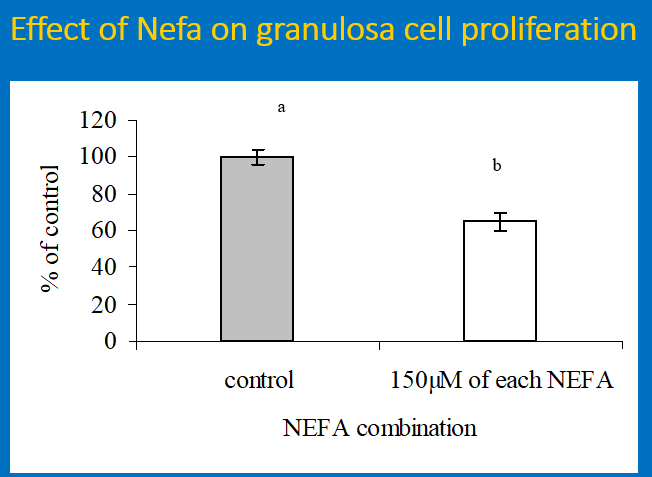 Effect of Nefa on granulosa cell proliferation

% of control

120
100
80
60
40
20
0

a

b

control

150µM of each NEFA

NEFA combination